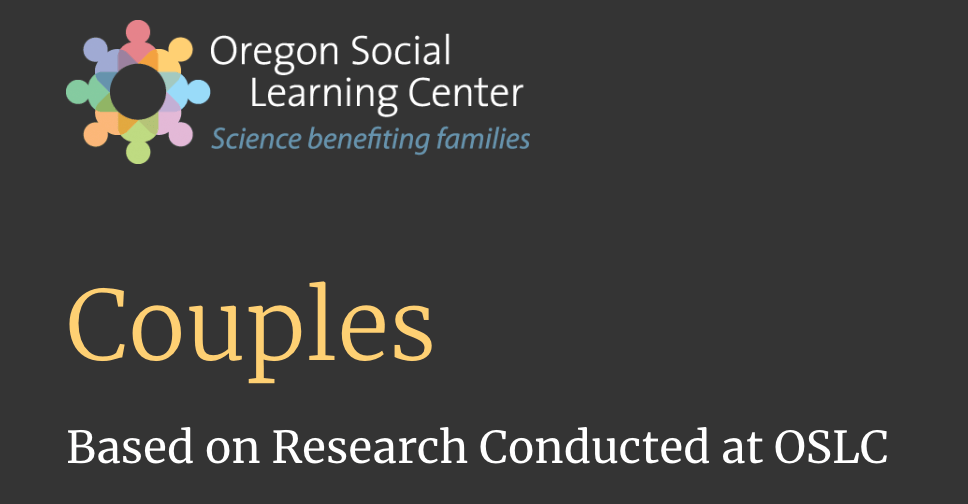 Oregon Social Learning Center
Science benefiting families

Couples

Based on Research Conducted at OSLC